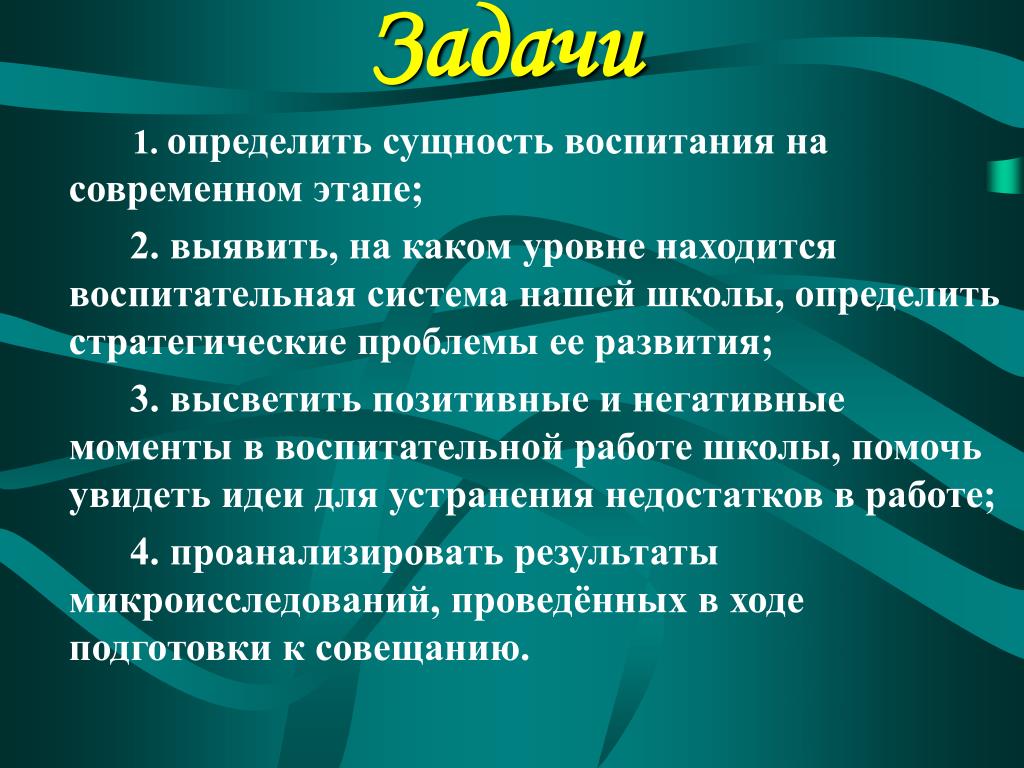 Задачи

1. определить сущность воспитания на современном этапе;

2. выявить, на каком уровне находится воспитательная система нашей школы, определить стратегические проблемы ее развития;

3. высветить позитивные и негативные моменты в воспитательной работе школы, помочь увидеть идеи для устранения недостатков в работе;

4. проанализировать результаты микроисследований, проведённых в ходе подготовки к совещанию.